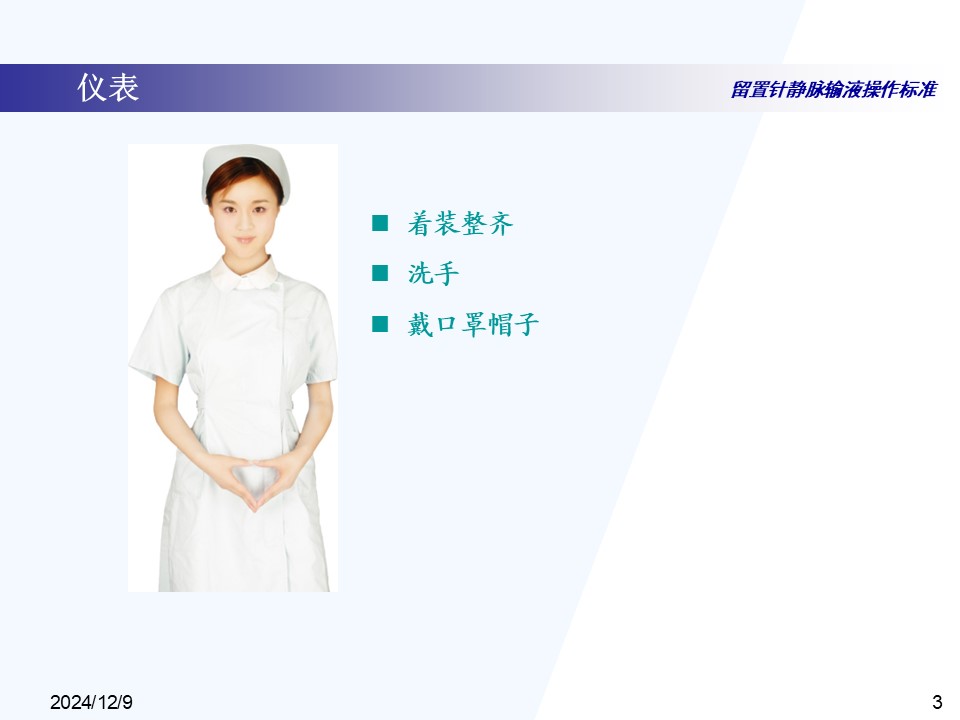 仪表

留置针静脉输液操作标准

■ 着装整齐
■ 洗手
■ 戴口罩帽子

2024/12/9

3